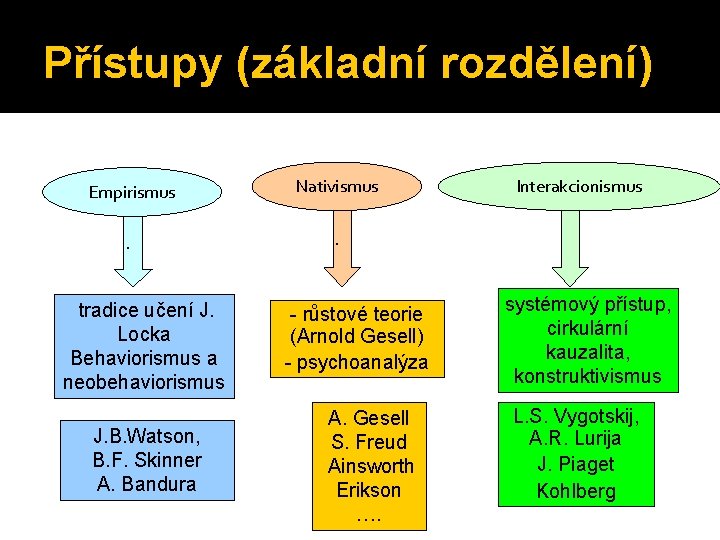 Přístupy (základní rozdělení)

Empirismus

.

tradice učení J. Locka Behaviorismus a neobehaviorismus

J.B.Watson, B.F. Skinner A. Bandura

Nativismus

.

- růstové teorie (Arnold Gesell)
- psychoanalýza

A. Gesell S. Freud Ainsworth Erikson ….

Interakcionismus

systémový přístup, cirkulární kauzalita, konstruktivismus

L.S. Vygotskij, A.R. Lurija J. Piaget Kohlberg